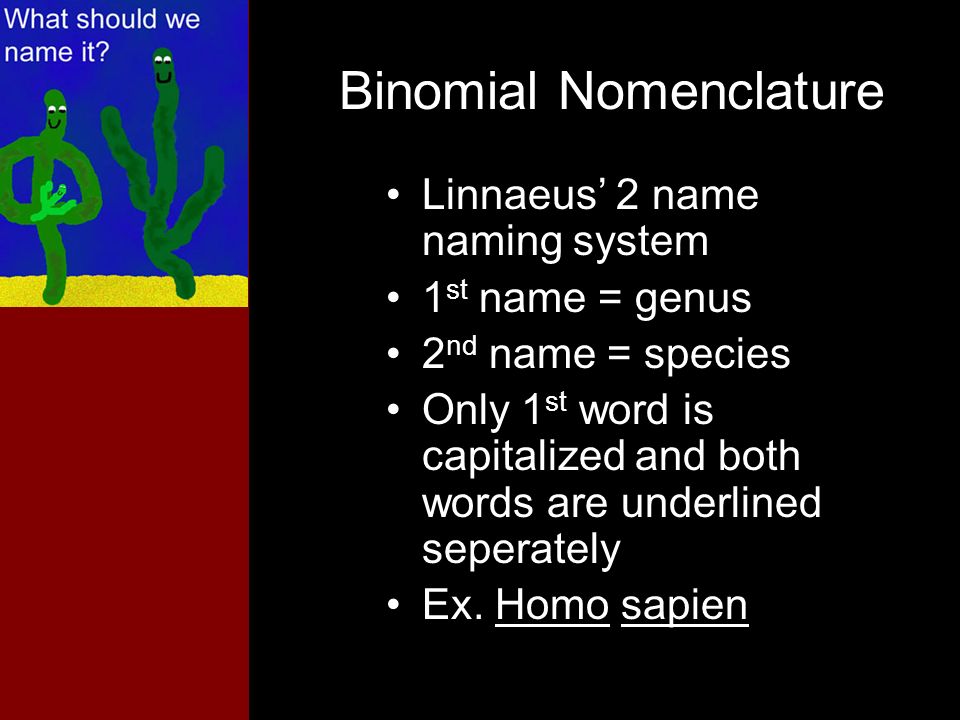 What should we name it?

Binomial Nomenclature

• Linnaeus' 2 name naming system
• 1$^{st}$ name = genus
• 2$^{nd}$ name = species
• Only 1$^{st}$ word is capitalized and both words are underlined seperately
• Ex. Homo sapien